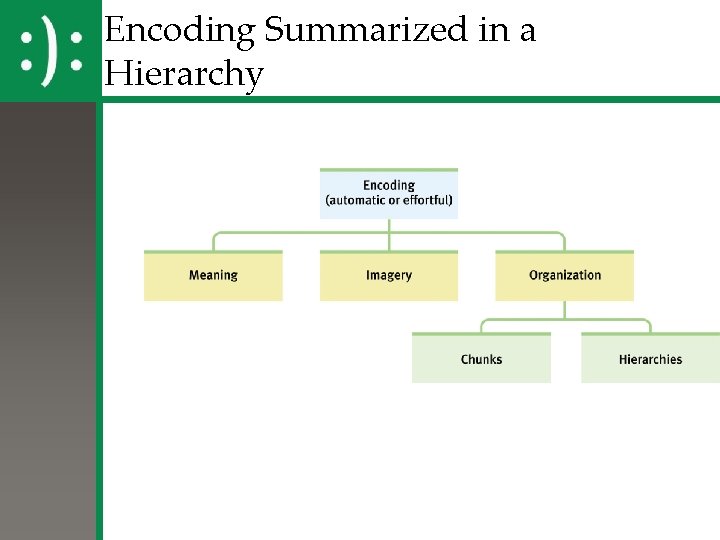 :):

Encoding Summarized in a Hierarchy

Encoding
(automatic or effortful)

Meaning

Imagery

Organization

Chunks

Hierarchies